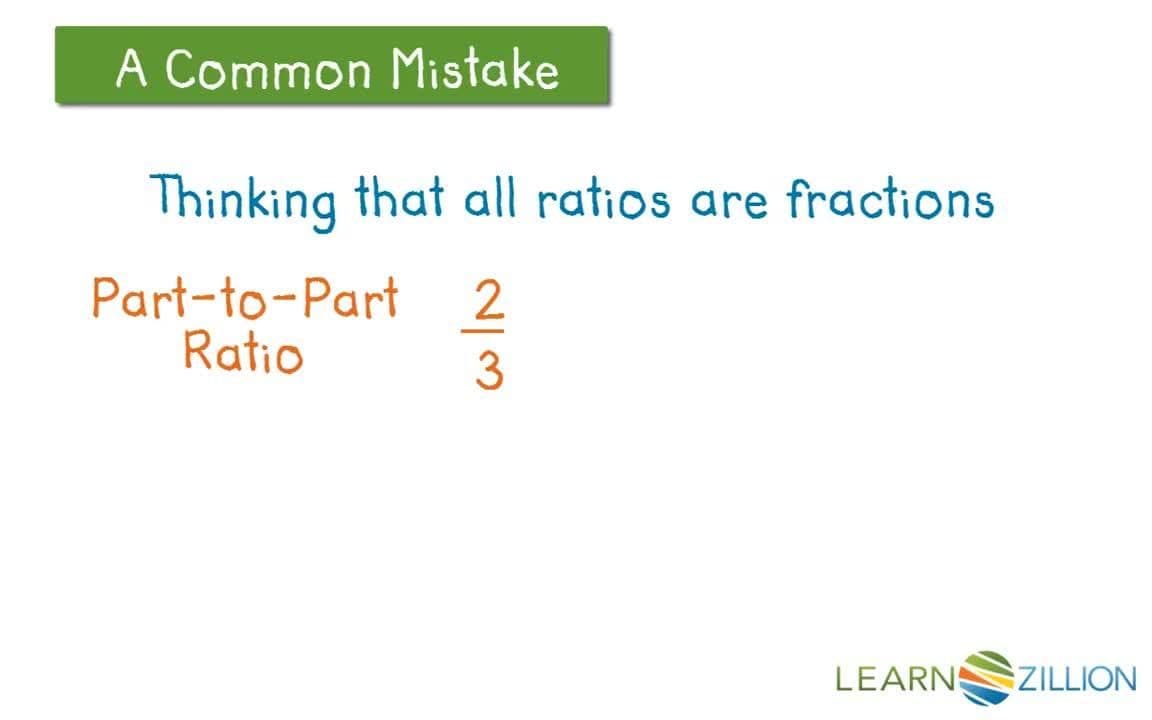 A Common Mistake

Thinking that all ratios are fractions

Part-to-Part Ratio $\frac{2}{3}$

LEARNZILLION